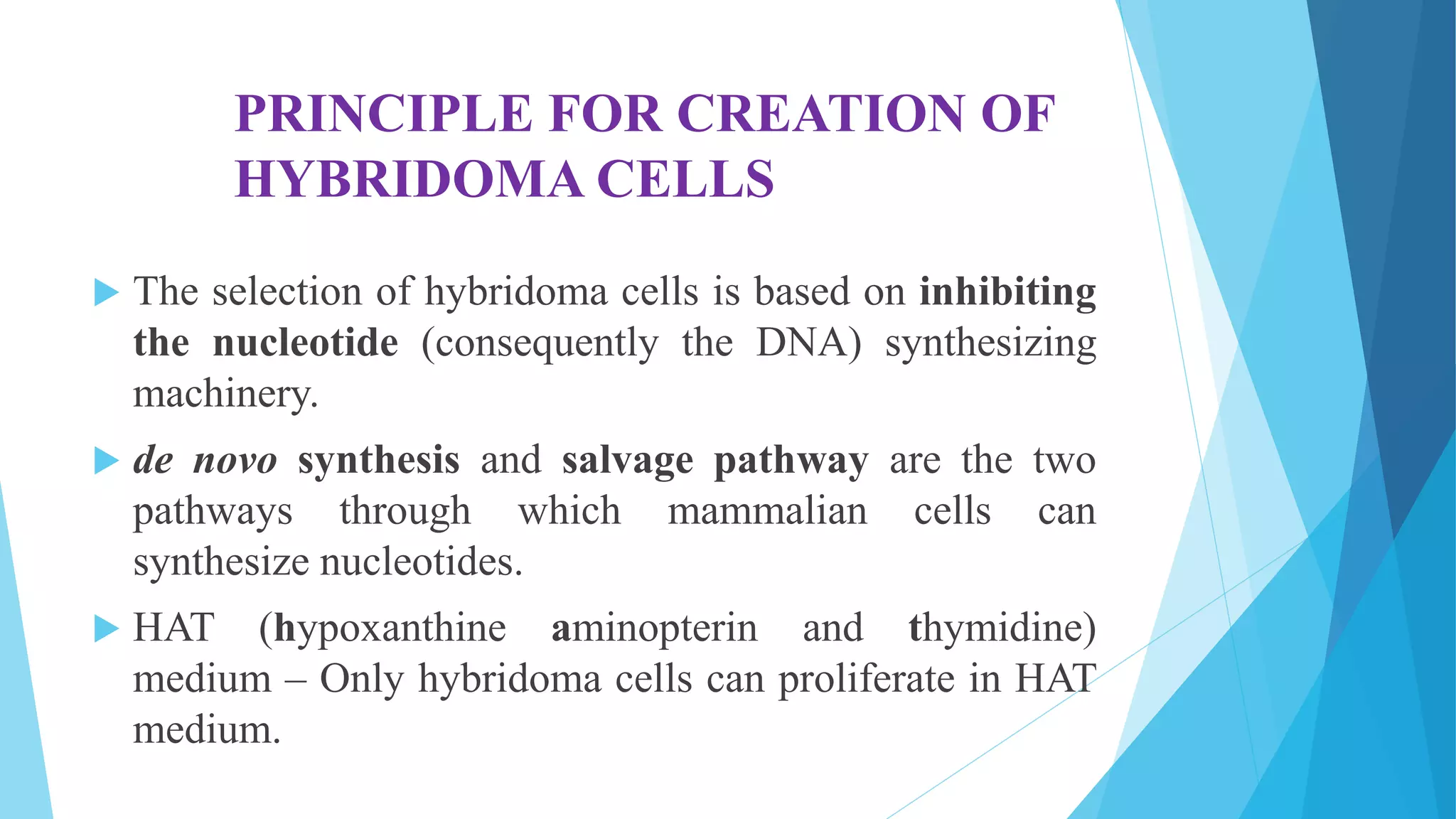 PRINCIPLE FOR CREATION OF HYBRIDOMA CELLS

The selection of hybridoma cells is based on inhibiting the nucleotide (consequently the DNA) synthesizing machinery.

de novo synthesis and salvage pathway are the two pathways through which mammalian cells can synthesize nucleotides.

HAT (hypoxanthine aminopterin and thymidine) medium – Only hybridoma cells can proliferate in HAT medium.